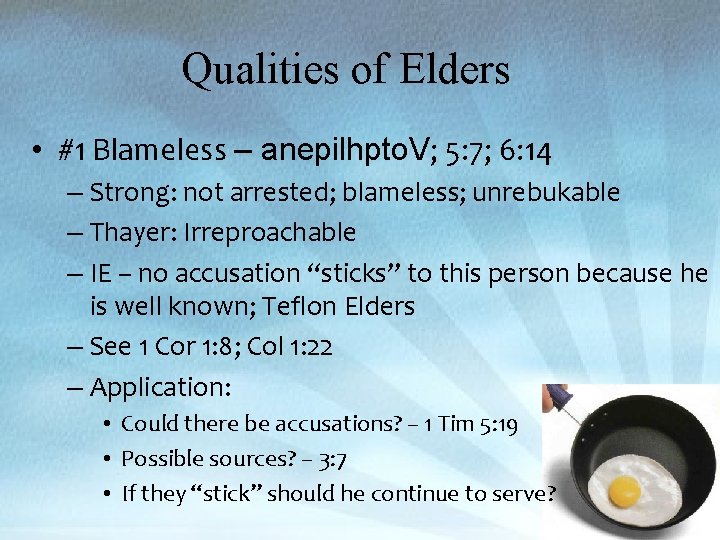 Qualities of Elders

• #1 Blameless – anepilhptoV; 5:7; 6:14
 – Strong: not arrested; blameless; unrebukable
 – Thayer: Irreproachable
 – IE – no accusation “sticks” to this person because he is well known; Teflon Elders
 – See 1 Cor 1:8; Col 1:22
 – Application:
  • Could there be accusations? – 1 Tim 5:19
  • Possible sources? – 3:7
  • If they “stick” should he continue to serve?